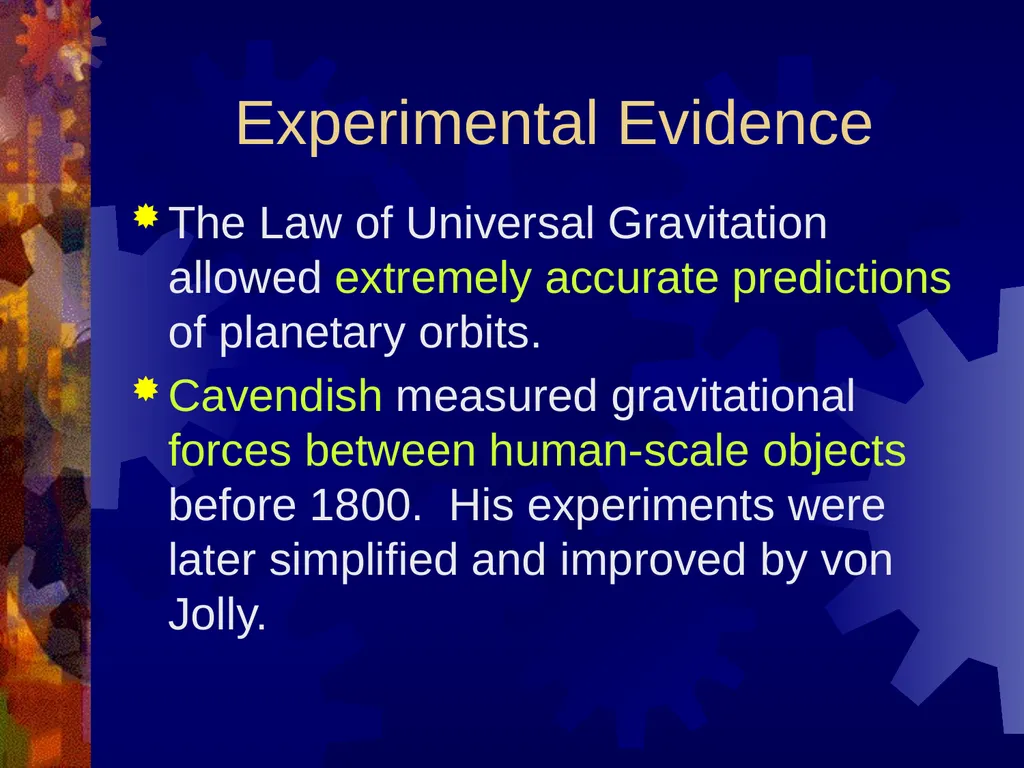 Experimental Evidence

The Law of Universal Gravitation allowed extremely accurate predictions of planetary orbits.

Cavendish measured gravitational forces between human-scale objects before 1800.  His experiments were later simplified and improved by von Jolly.